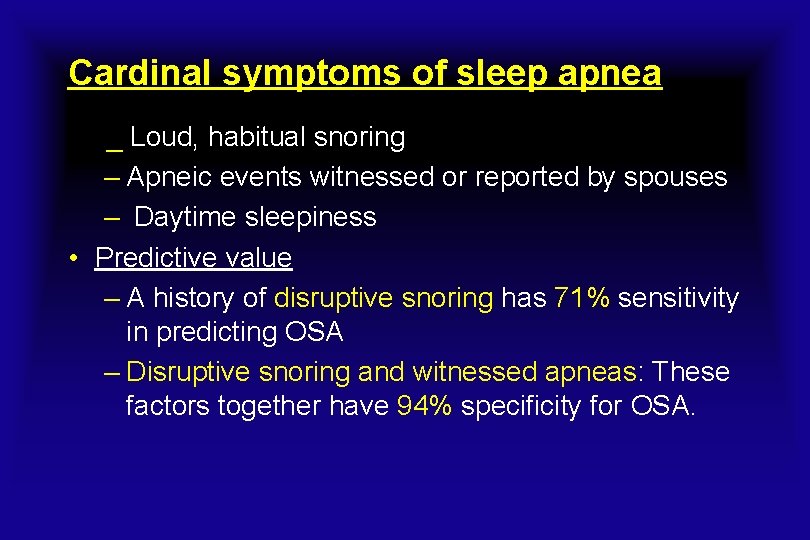 Cardinal symptoms of sleep apnea

_ Loud, habitual snoring
– Apneic events witnessed or reported by spouses
– Daytime sleepiness

• Predictive value
– A history of disruptive snoring has 71% sensitivity in predicting OSA
– Disruptive snoring and witnessed apneas: These factors together have 94% specificity for OSA.